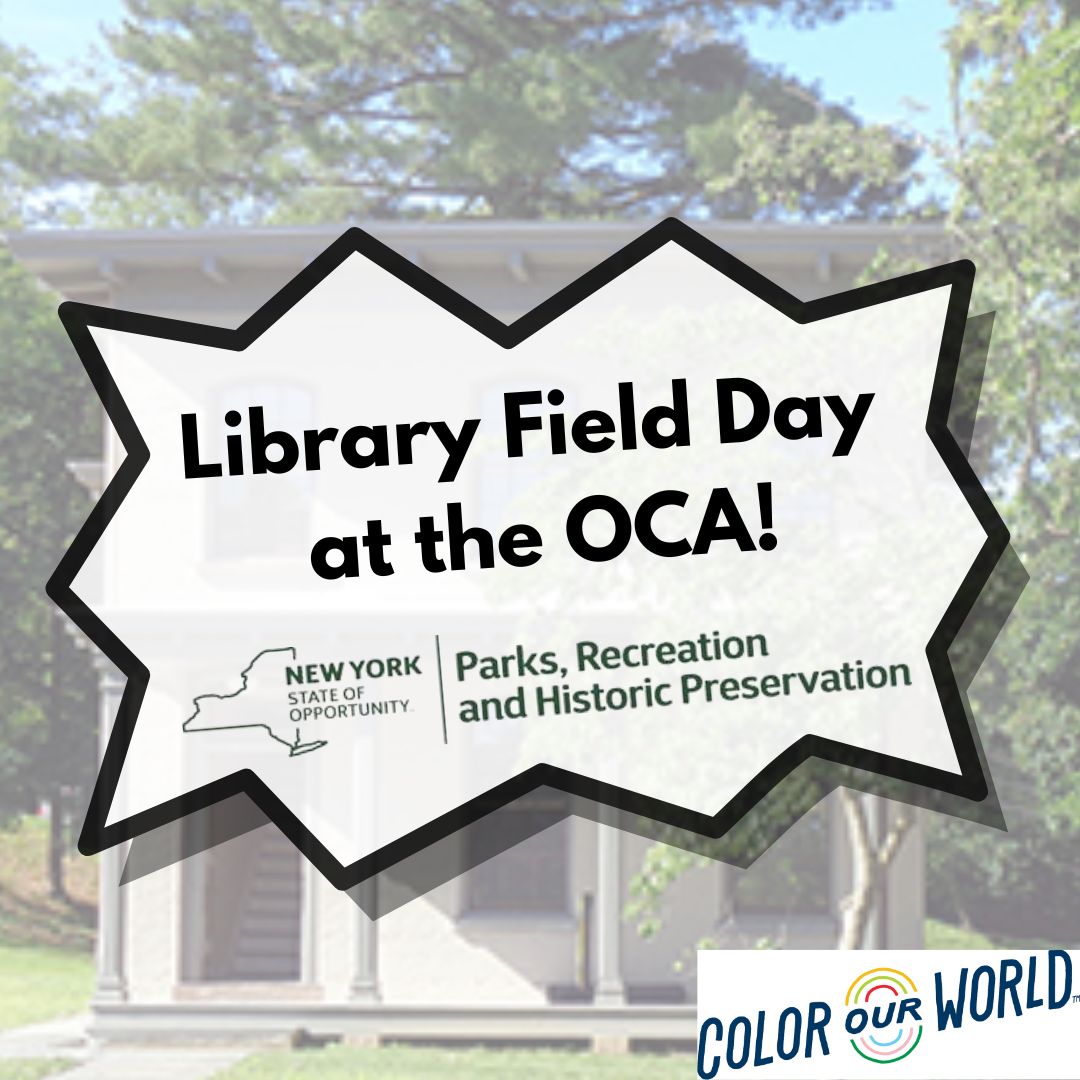 Library Field Day at the OCA!

NEW YORK STATE OF OPPORTUNITY. Parks, Recreation and Historic Preservation

COLOR OUR WORLD™